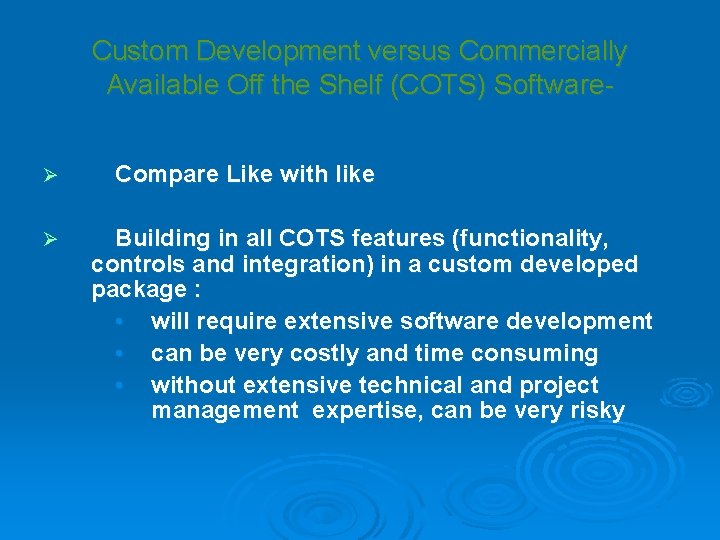 Custom Development versus Commercially Available Off the Shelf (COTS) Software-

➢ Compare Like with like

➢ Building in all COTS features (functionality, controls and integration) in a custom developed package :

• will require extensive software development
• can be very costly and time consuming
• without extensive technical and project management expertise, can be very risky